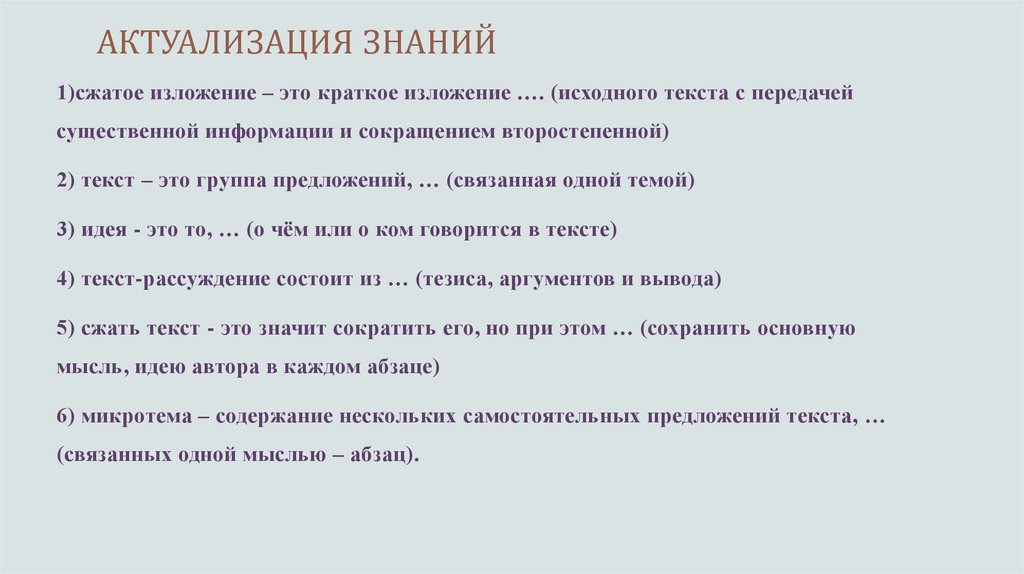 АКТУАЛИЗАЦИЯ ЗНАНИЙ

1)сжатое изложение – это краткое изложение …. (исходного текста с передачей существенной информации и сокращением второстепенной)

2) текст – это группа предложений, … (связанная одной темой)

3) идея - это то, … (о чём или о ком говорится в тексте)

4) текст-рассуждение состоит из … (тезиса, аргументов и вывода)

5) сжать текст - это значит сократить его, но при этом … (сохранить основную мысль, идею автора в каждом абзаце)

6) микротема – содержание нескольких самостоятельных предложений текста, … (связанных одной мыслью – абзац).